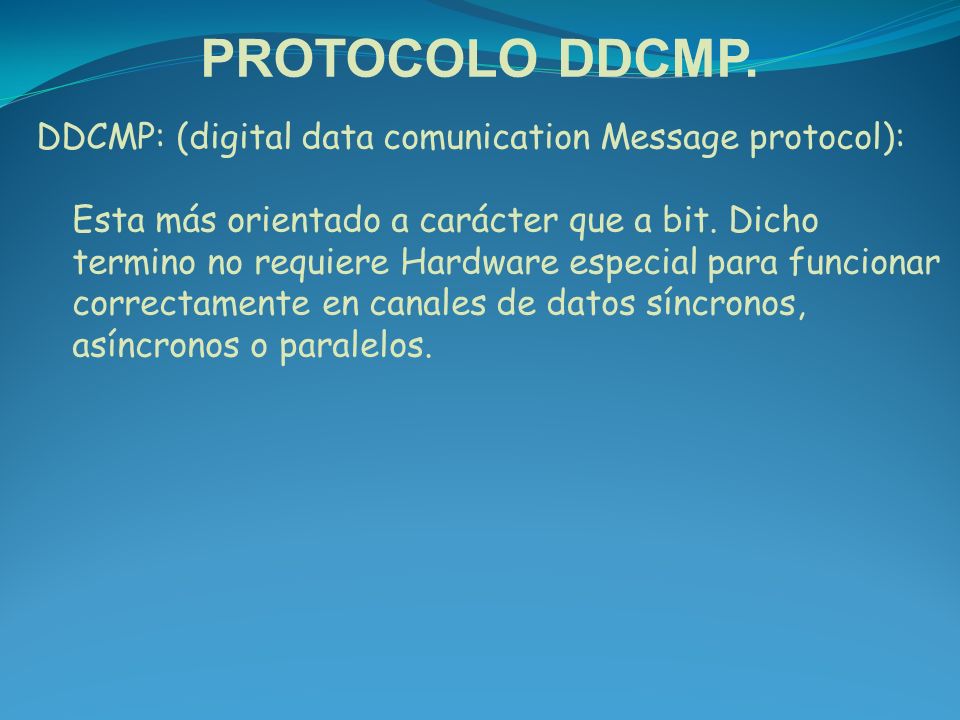 PROTOCOLO DDCMP.

DDCMP: (digital data comunication Message protocol):

Esta más orientado a carácter que a bit. Dicho termino no requiere Hardware especial para funcionar correctamente en canales de datos síncronos, asíncronos o paralelos.